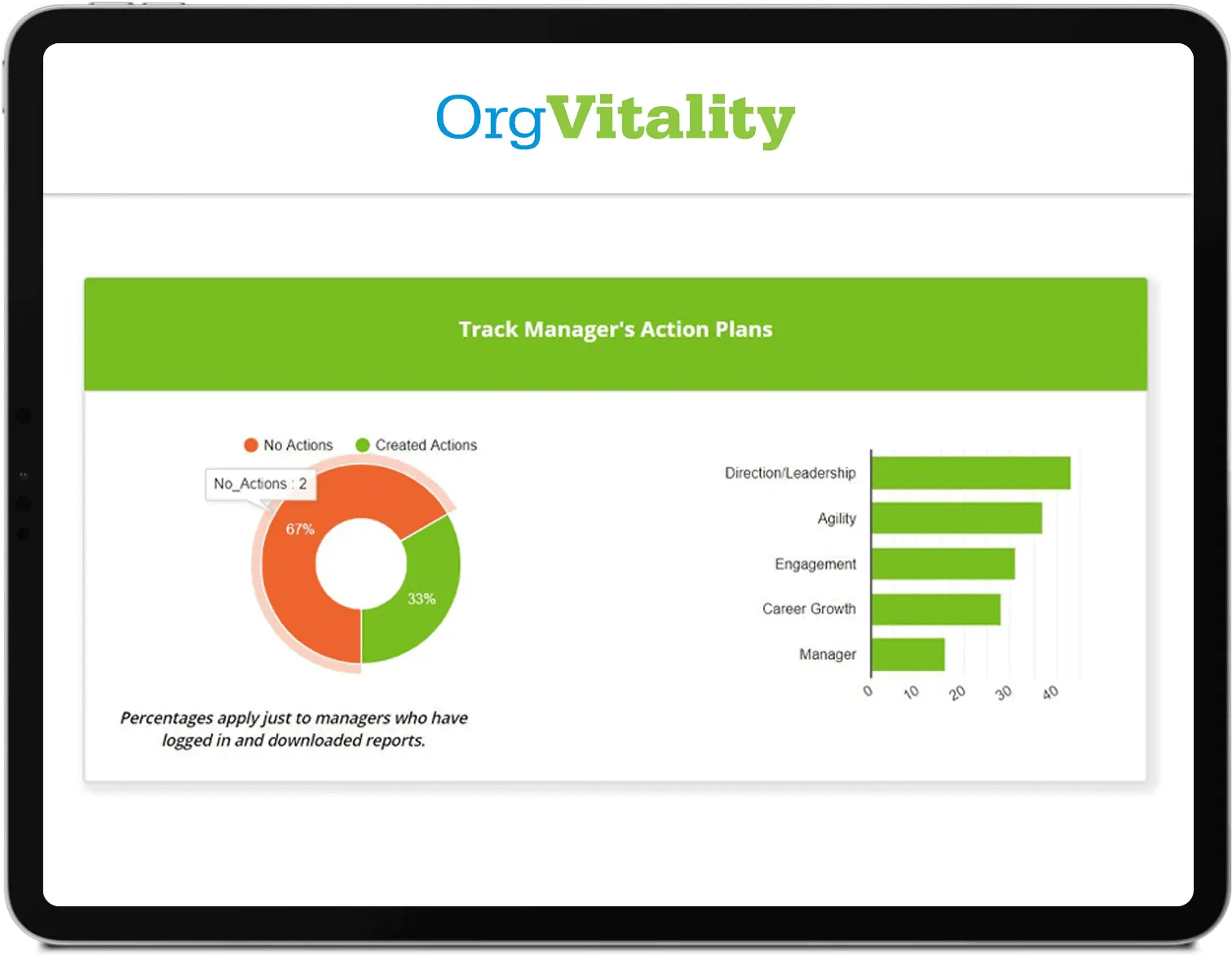 OrgVitality

Track Manager's Action Plans

No Actions
Created Actions

No_Actions : 2

67%

33%

Percentages apply just to managers who have logged in and downloaded reports.

Direction/Leadership
Agility
Engagement
Career Growth
Manager

0
10
20
30
40